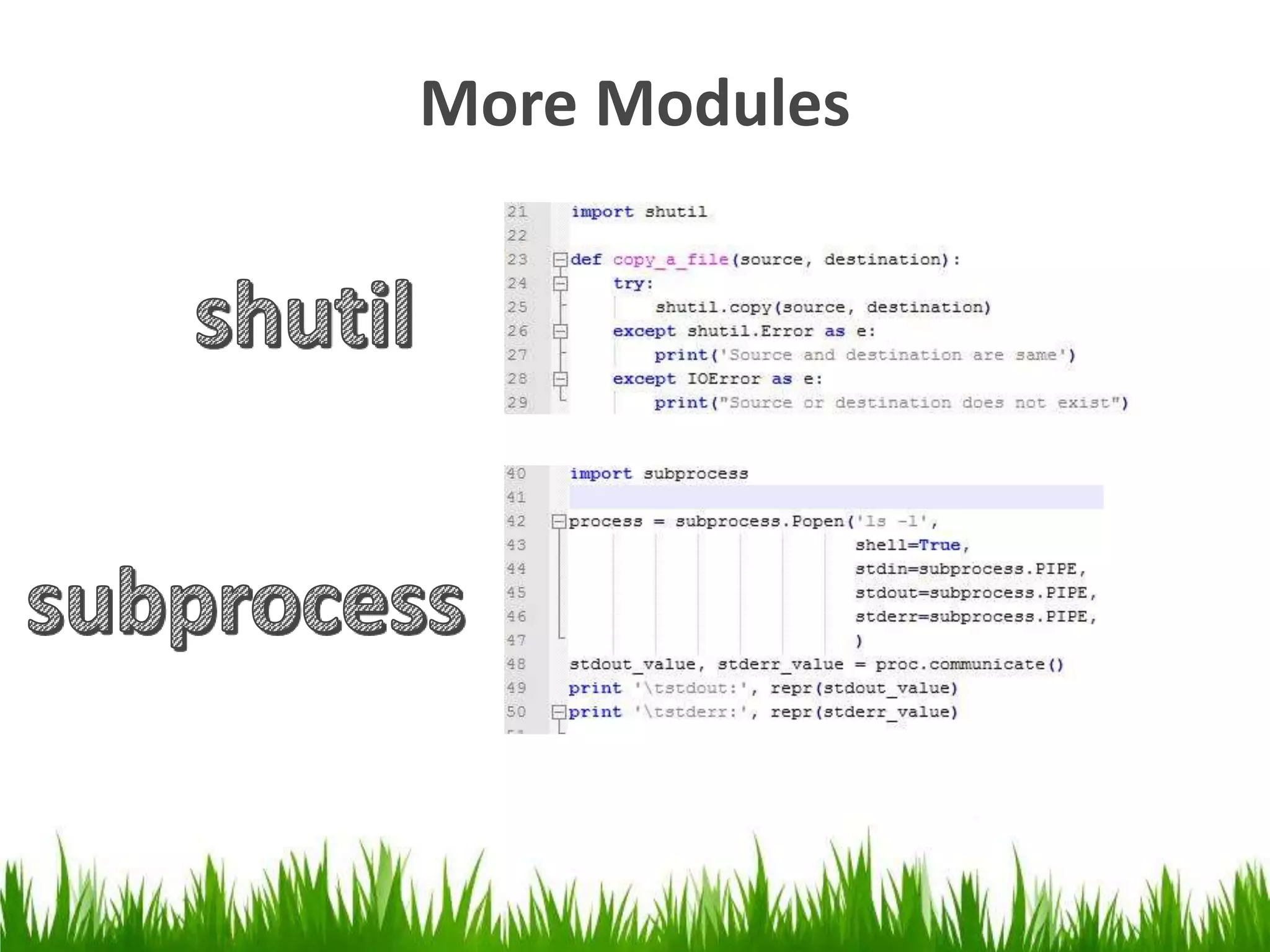 More Modules

shutil

21 import shutil
22
23 def copy_a_file(source, destination):
24     try:
25         shutil.copy(source, destination)
26     except shutil.Error as e:
27         print('Source and destination are same')
28     except IOError as e:
29         print("Source or destination does not exist")

subprocess

40 import subprocess
41
42 process = subprocess.Popen('ls -l',
43                            shell=True,
44                            stdin=subprocess.PIPE,
45                            stdout=subprocess.PIPE,
46                            stderr=subprocess.PIPE,
47                            )
48 stdout_value, stderr_value = proc.communicate()
49 print '\tstdout:', repr(stdout_value)
50 print '\tstderr:', repr(stderr_value)